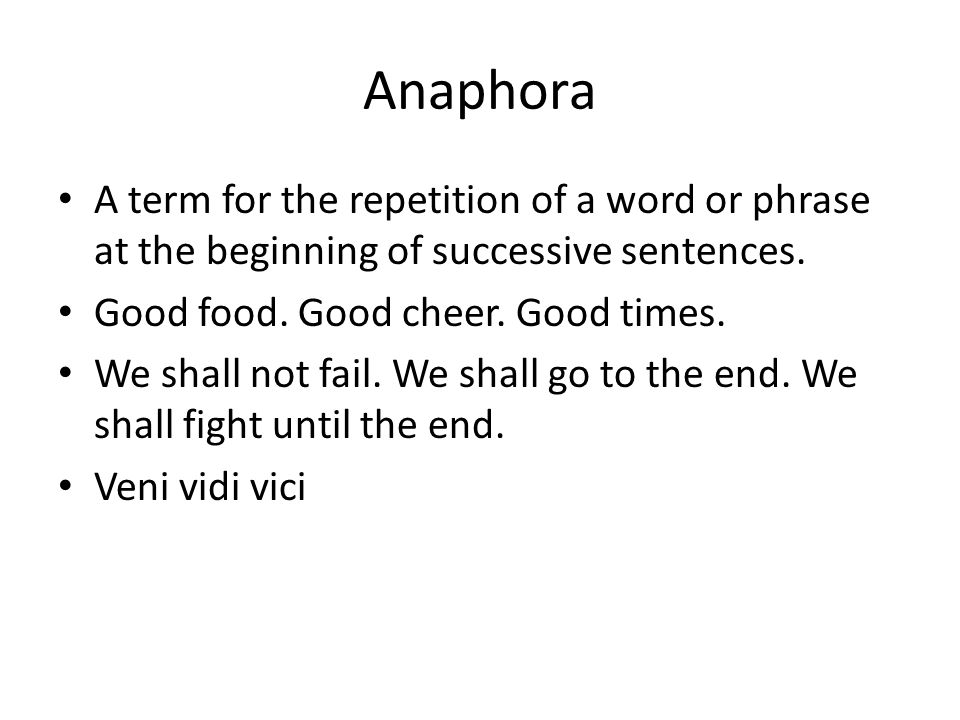 Anaphora

• A term for the repetition of a word or phrase at the beginning of successive sentences.
• Good food. Good cheer. Good times.
• We shall not fail. We shall go to the end. We shall fight until the end.
• Veni vidi vici